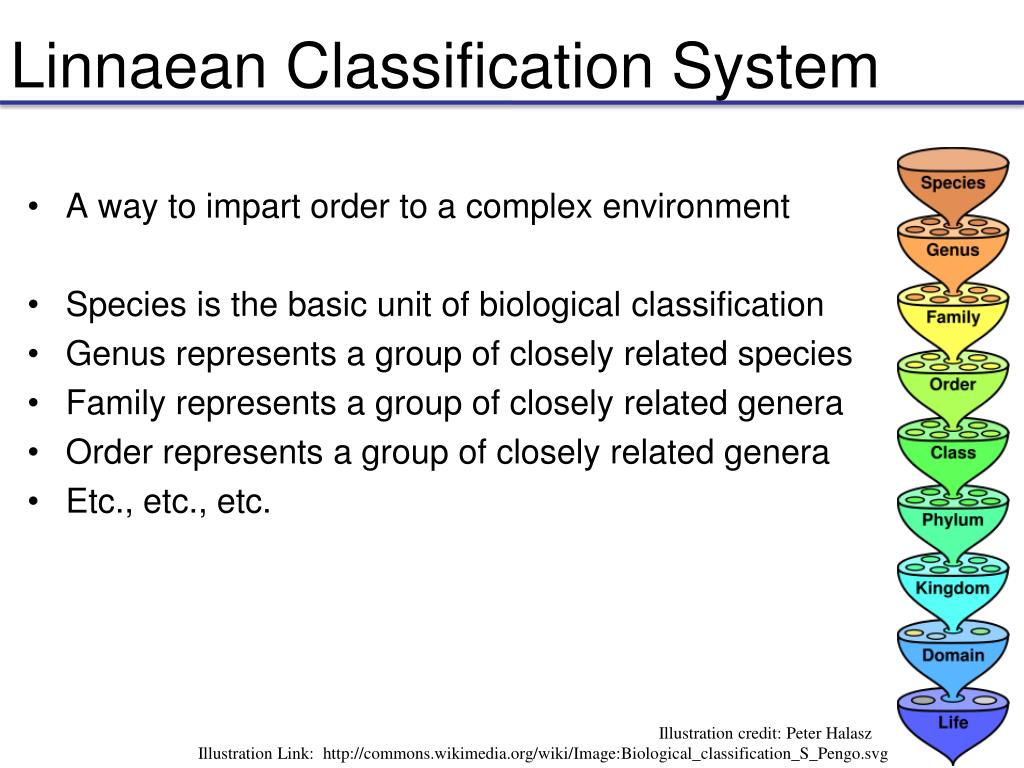 Linnaean Classification System

• A way to impart order to a complex environment

• Species is the basic unit of biological classification
• Genus represents a group of closely related species
• Family represents a group of closely related genera
• Order represents a group of closely related genera
• Etc., etc., etc.

Species
Genus
Family
Order
Class
Phylum
Kingdom
Domain
Life

Illustration credit: Peter Halasz
Illustration Link: http://commons.wikimedia.org/wiki/Image:Biological_classification_S_Pengo.svg